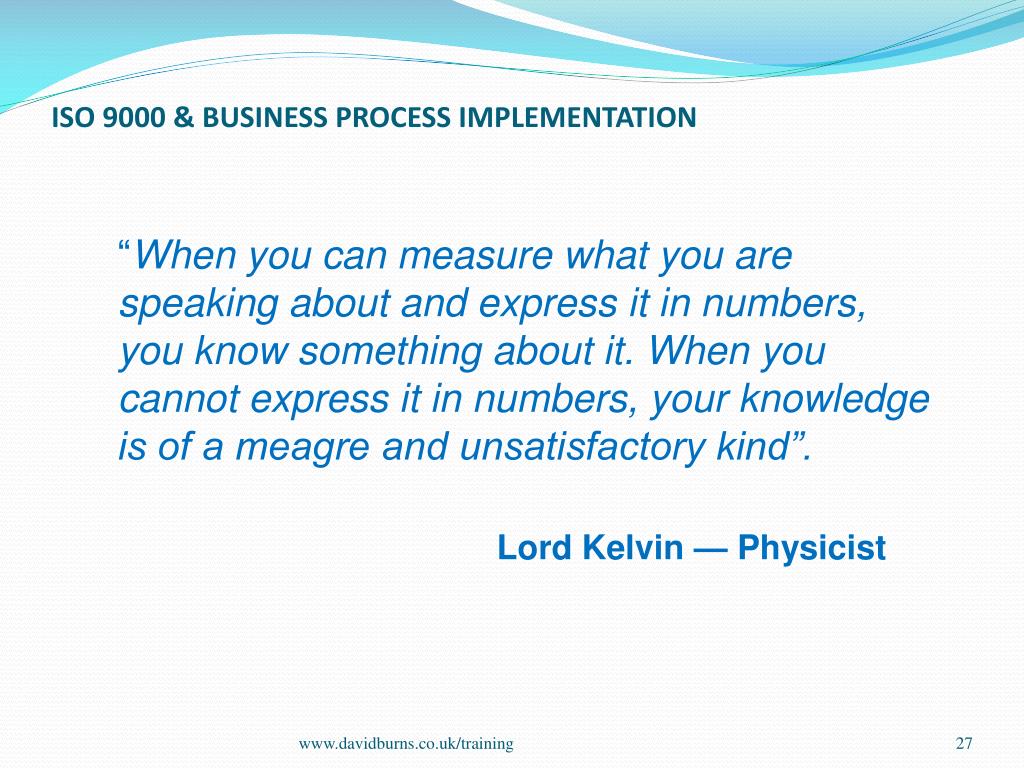 ISO 9000 & BUSINESS PROCESS IMPLEMENTATION

“When you can measure what you are speaking about and express it in numbers, you know something about it. When you cannot express it in numbers, your knowledge is of a meagre and unsatisfactory kind”.

Lord Kelvin — Physicist

www.davidburns.co.uk/training

27